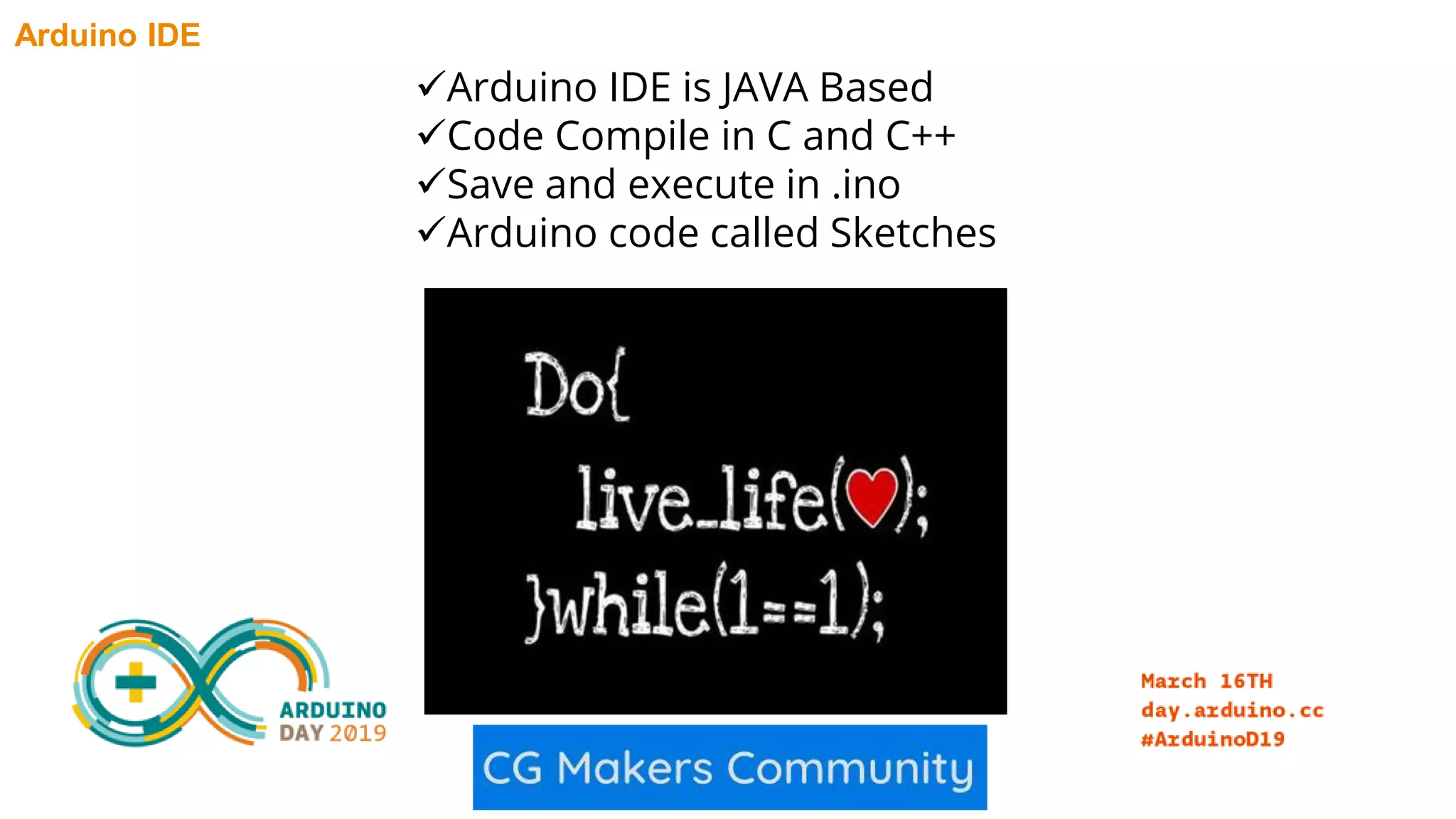 Arduino IDE

✓Arduino IDE is JAVA Based
✓Code Compile in C and C++
✓Save and execute in .ino
✓Arduino code called Sketches

Do{
live_life(♥);
}while(1==1);

ARDUINO DAY 2019

CG Makers Community

March 16TH
day.arduino.cc
#ArduinoD19